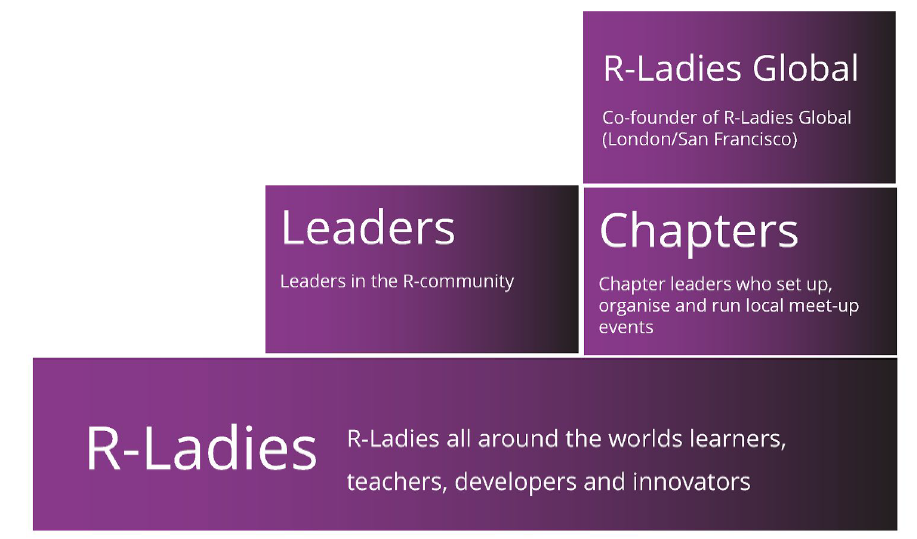 R-Ladies Global

Co-founder of R-Ladies Global (London/San Francisco)

Leaders

Leaders in the R-community

Chapters

Chapter leaders who set up, organise and run local meet-up events

R-Ladies

R-Ladies all around the worlds learners, teachers, developers and innovators